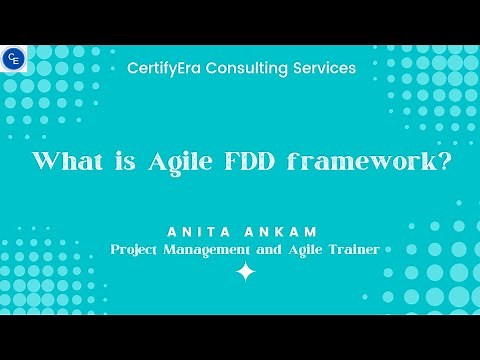 CE

CertifyEra Consulting Services

What is Agile FDD framework?

ANITA ANKAM
Project Management and Agile Trainer